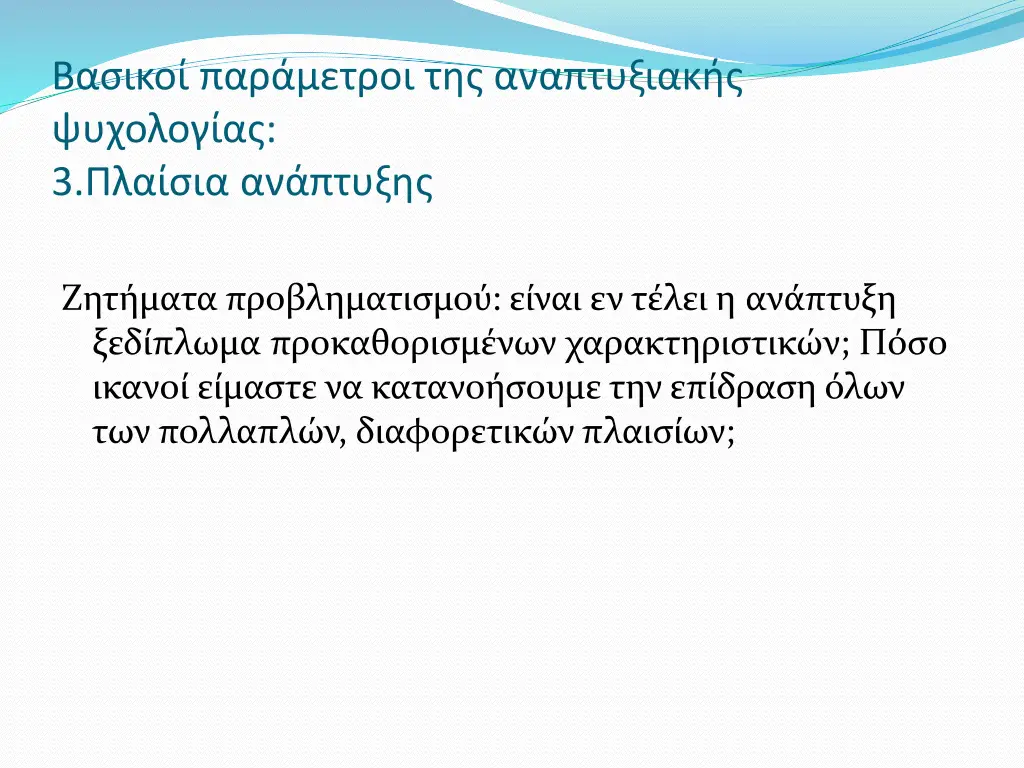 Βασικοί παράμετροι της αναπτυξιακής ψυχολογίας:
3.Πλαίσια ανάπτυξης

Ζητήματα προβληματισμού: είναι εν τέλει η ανάπτυξη ξεδίπλωμα προκαθορισμένων χαρακτηριστικών; Πόσο ικανοί είμαστε να κατανοήσουμε την επίδραση όλων των πολλαπλών, διαφορετικών πλαισίων;